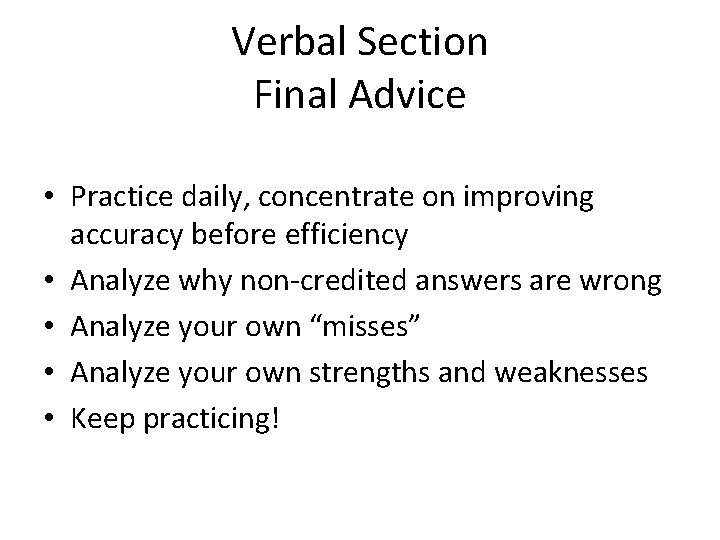 Verbal Section
Final Advice

• Practice daily, concentrate on improving accuracy before efficiency
• Analyze why non-credited answers are wrong
• Analyze your own “misses”
• Analyze your own strengths and weaknesses
• Keep practicing!